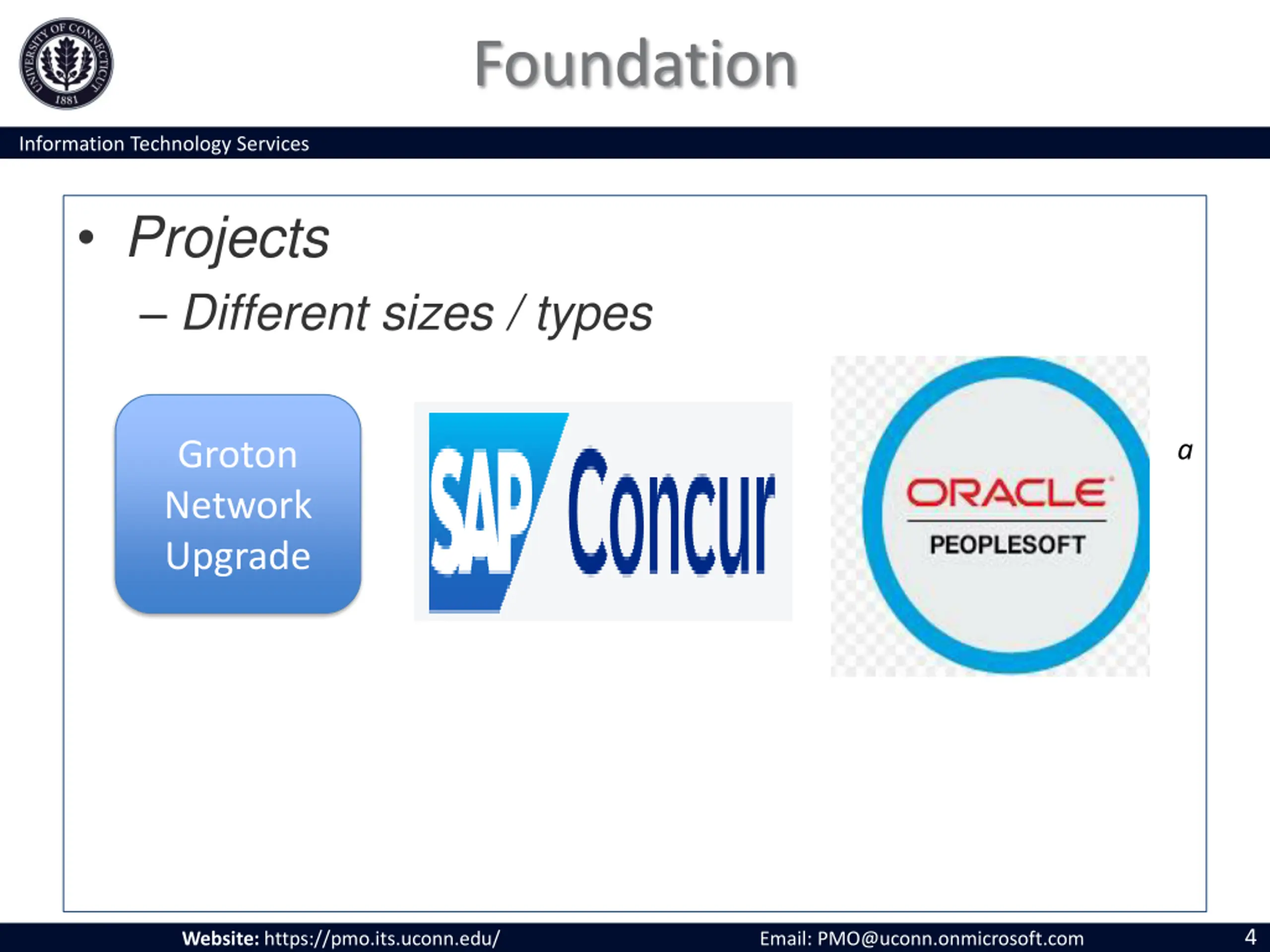 UNIVERSITY OF CONNECTICUT 1881

Foundation

Information Technology Services

• Projects
– Different sizes / types

Groton Network Upgrade

SAP Concur

ORACLE
PEOPLESOFT

a

Website: https://pmo.its.uconn.edu/ Email: PMO@uconn.onmicrosoft.com 4